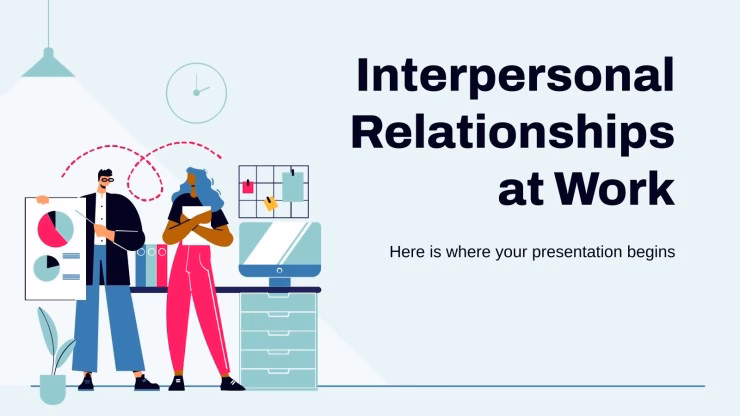 Interpersonal Relationships at Work

Here is where your presentation begins